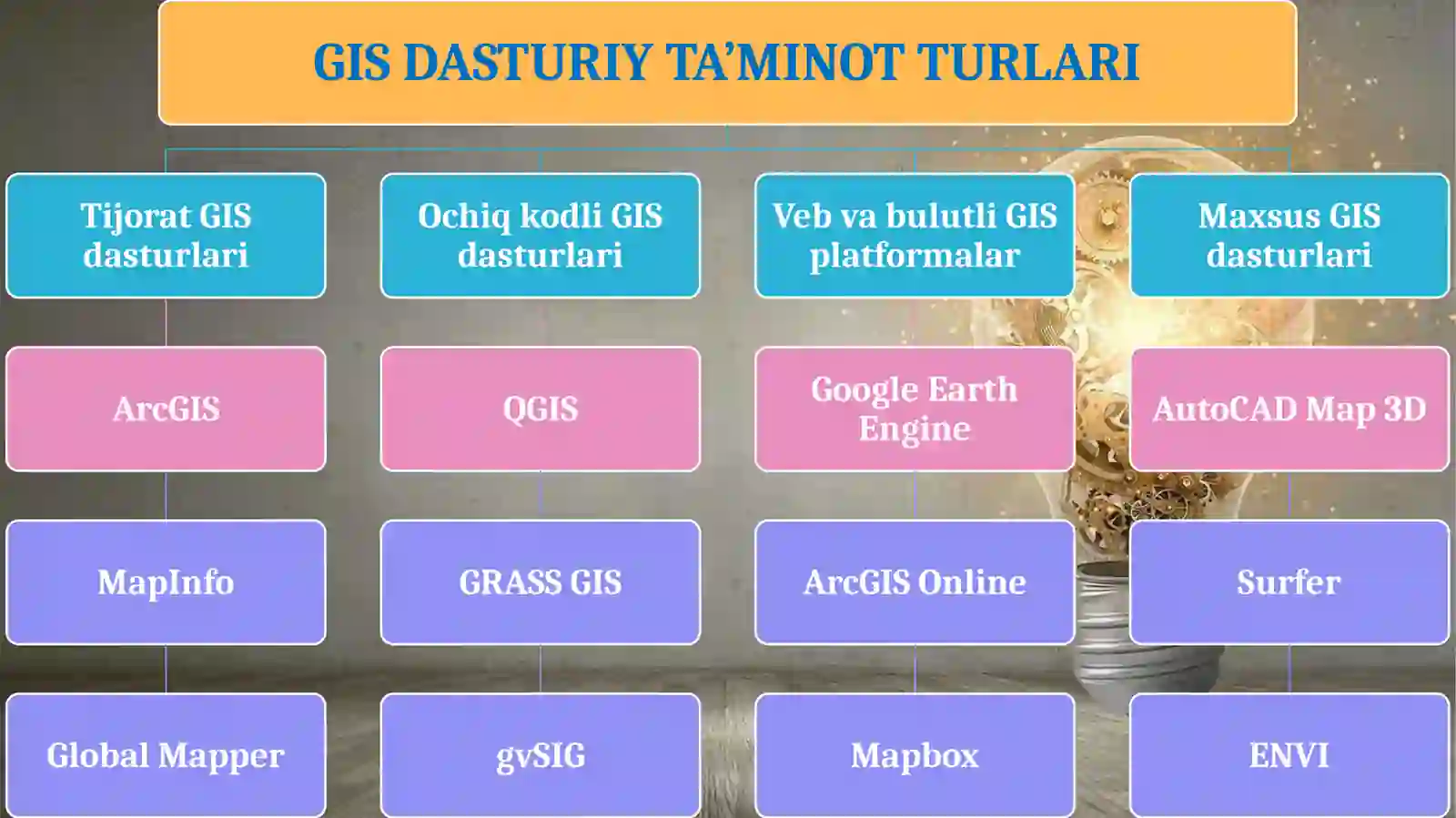 GIS DASTURIY TA’MINOT TURLARI

Tijorat GIS dasturlari

ArcGIS

MapInfo

Global Mapper

Ochiq kodli GIS dasturlari

QGIS

GRASS GIS

gvSIG

Veb va bulutli GIS platformalar

Google Earth Engine

ArcGIS Online

Mapbox

Maxsus GIS dasturlari

AutoCAD Map 3D

Surfer

ENVI